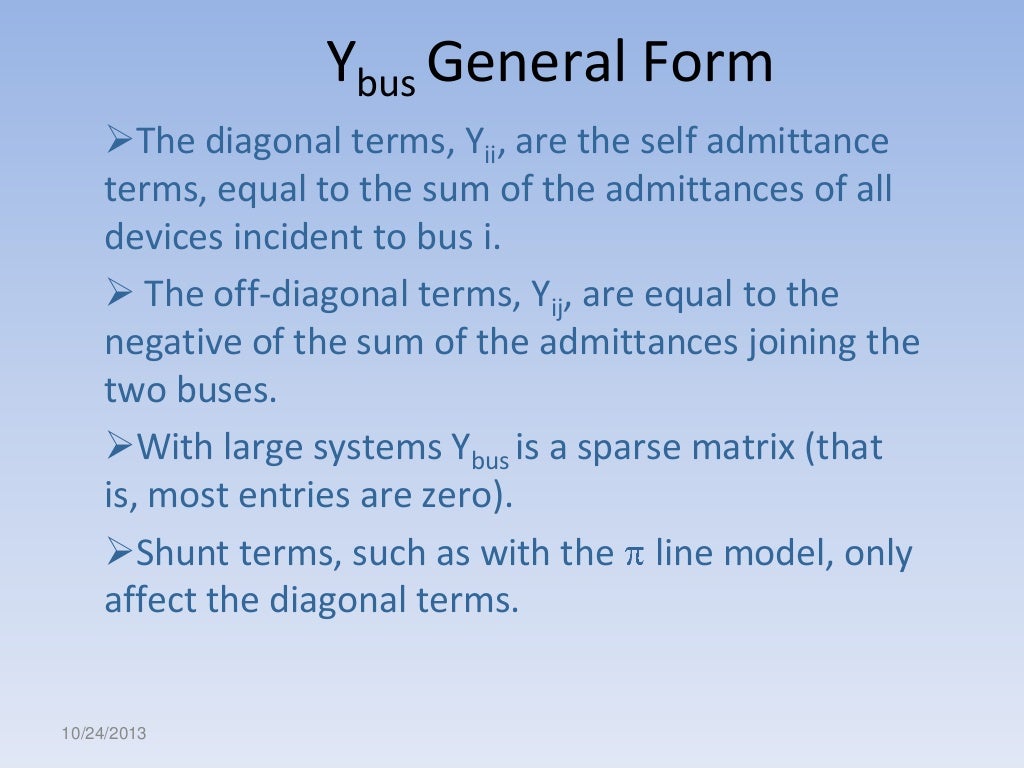 $Y_{bus}$ General Form

➢The diagonal terms, $Y_{ii}$, are the self admittance terms, equal to the sum of the admittances of all devices incident to bus i.

➢ The off-diagonal terms, $Y_{ij}$, are equal to the negative of the sum of the admittances joining the two buses.

➢With large systems $Y_{bus}$ is a sparse matrix (that is, most entries are zero).

➢Shunt terms, such as with the $\pi$ line model, only affect the diagonal terms.

10/24/2013